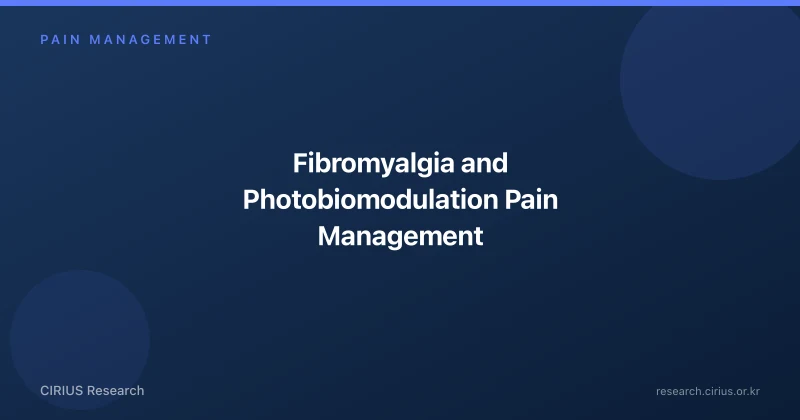 PAIN MANAGEMENT

Fibromyalgia and Photobiomodulation Pain Management

CIRIUS Research

research.cirius.or.kr